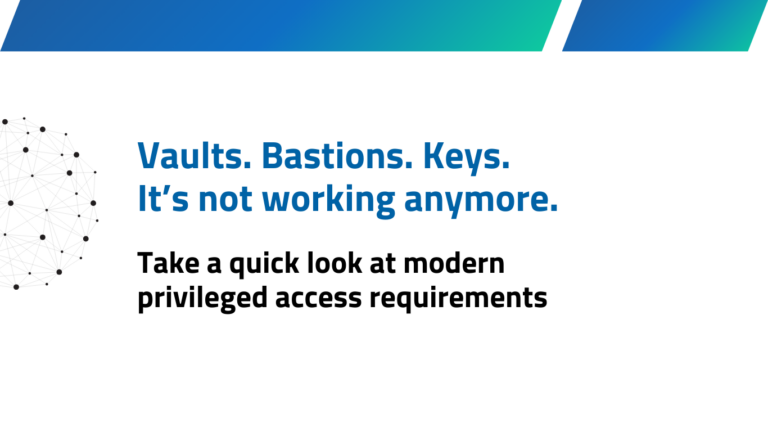 Vaults. Bastions. Keys.
It's not working anymore.

Take a quick look at modern privileged access requirements